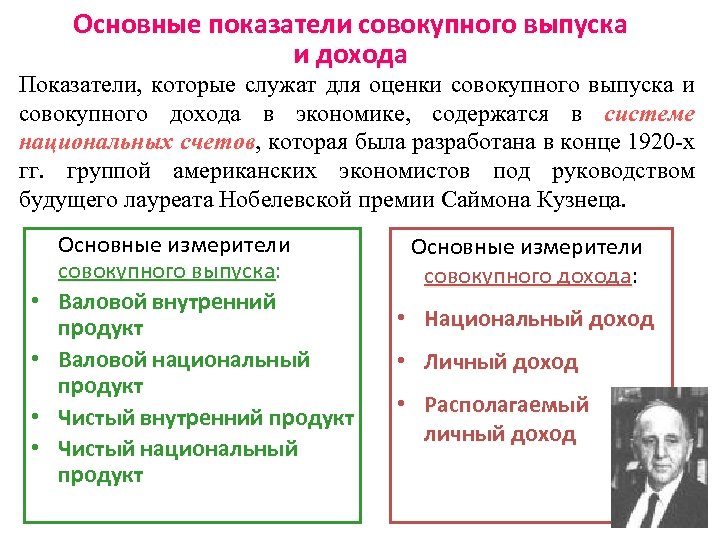 Основные показатели совокупного выпуска и дохода

Показатели, которые служат для оценки совокупного выпуска и совокупного дохода в экономике, содержатся в системе национальных счетов, которая была разработана в конце 1920-х гг. группой американских экономистов под руководством будущего лауреата Нобелевской премии Саймона Кузнеца.

Основные измерители совокупного выпуска:
• Валовой внутренний продукт
• Валовой национальный продукт
• Чистый внутренний продукт
• Чистый национальный продукт

Основные измерители совокупного дохода:
• Национальный доход
• Личный доход
• Располагаемый личный доход